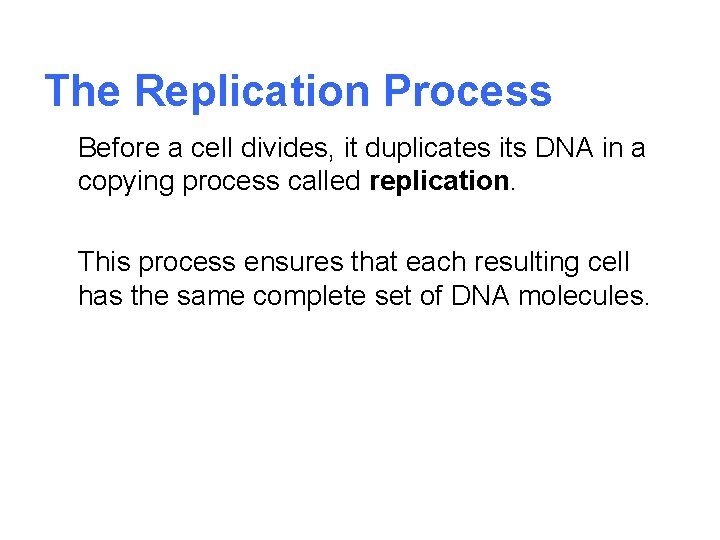 The Replication Process

Before a cell divides, it duplicates its DNA in a copying process called replication.

This process ensures that each resulting cell has the same complete set of DNA molecules.